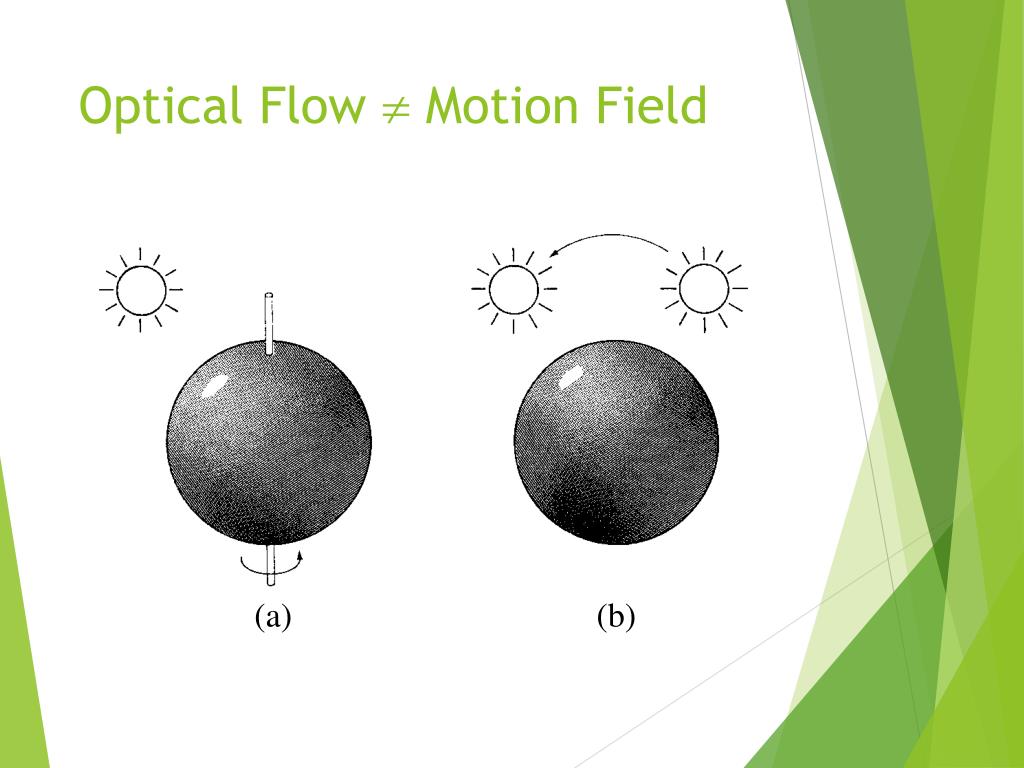 Optical Flow $\neq$ Motion Field

(a)

(b)